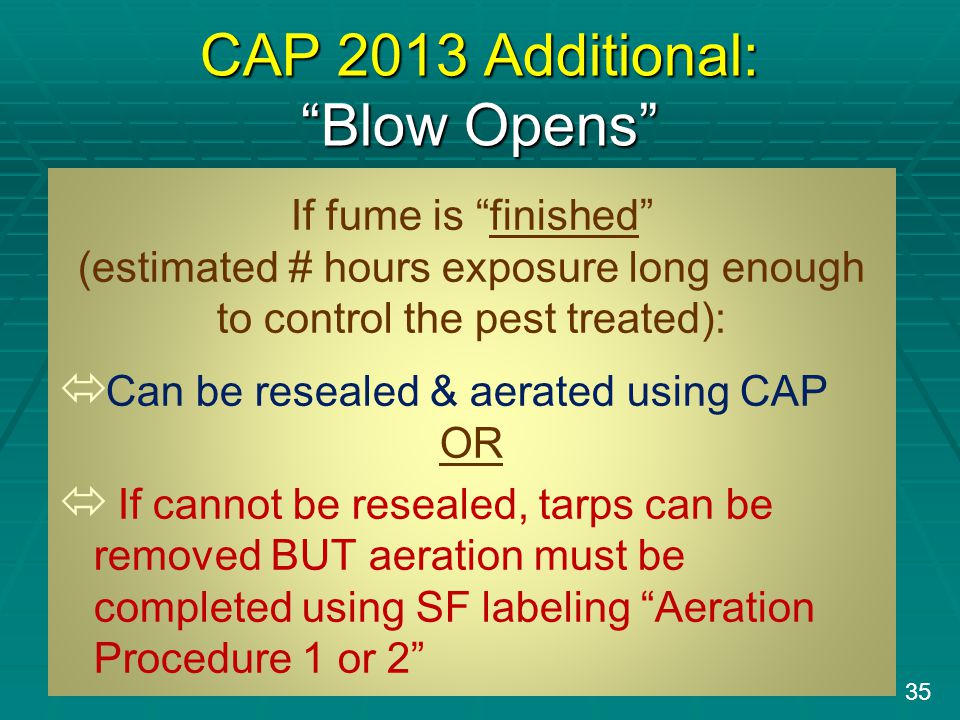 CAP 2013 Additional:
“Blow Opens”

If fume is “finished” (estimated # hours exposure long enough to control the pest treated):

⇔Can be resealed & aerated using CAP

OR

⇔ If cannot be resealed, tarps can be removed BUT aeration must be completed using SF labeling “Aeration Procedure 1 or 2”

35